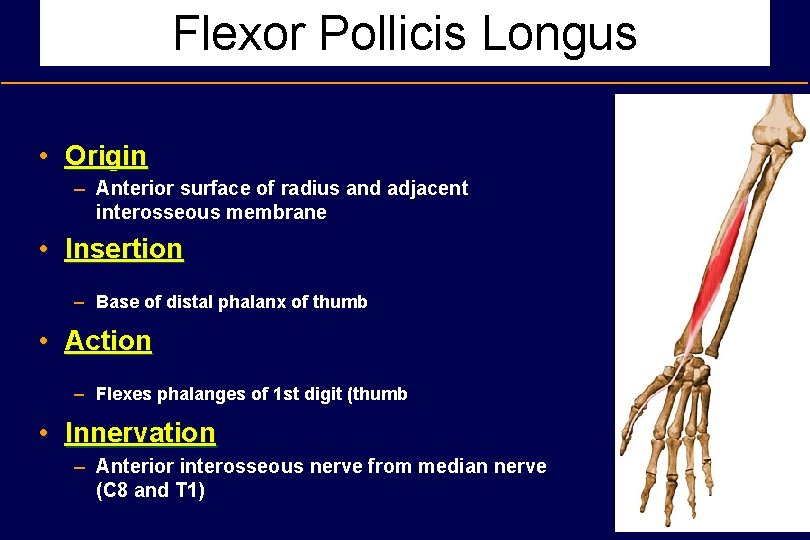 Flexor Pollicis Longus

• Origin
– Anterior surface of radius and adjacent interosseous membrane

• Insertion
– Base of distal phalanx of thumb

• Action
– Flexes phalanges of 1st digit (thumb

• Innervation
– Anterior interosseous nerve from median nerve (C8 and T1)